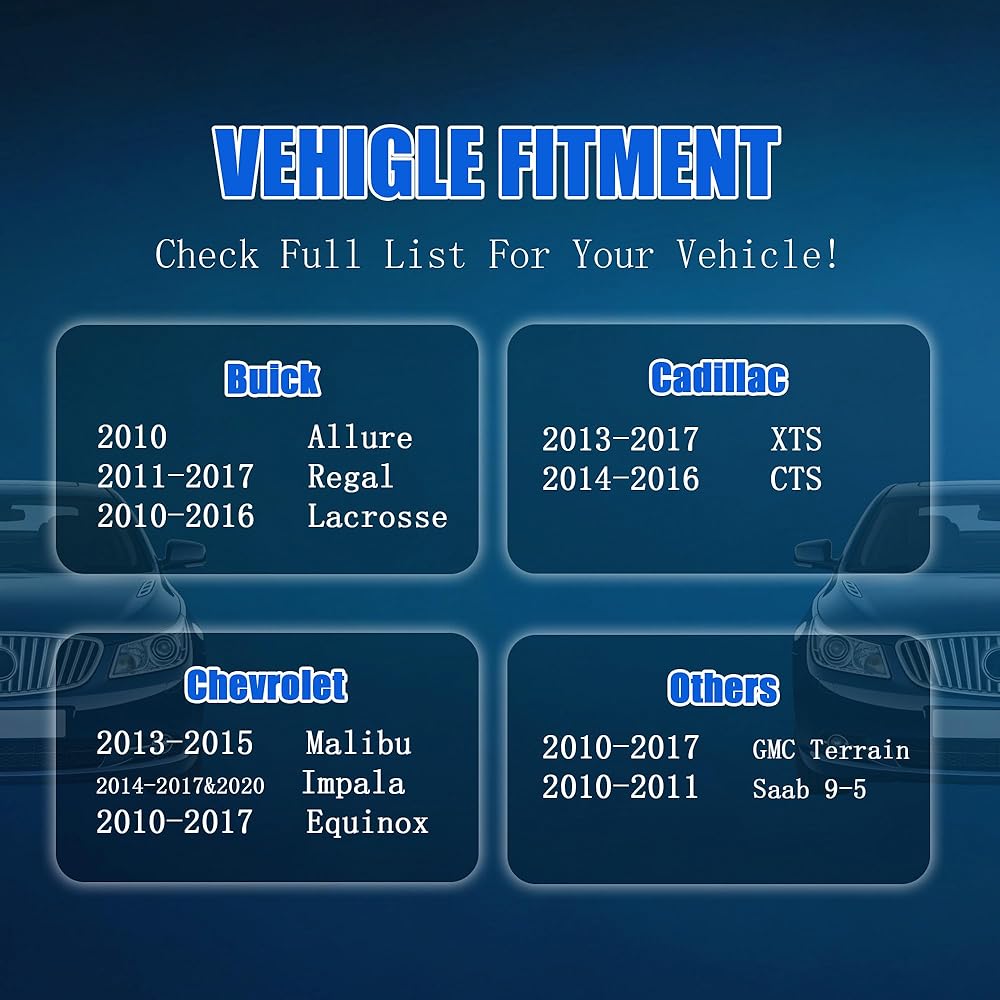 VEHIGLE FITMENT

Check Full List For Your Vehicle!

Buick

2010 Allure
2011-2017 Regal
2010-2016 Lacrosse

Cadillac

2013-2017 XTS
2014-2016 CTS

Chevrolet

2013-2015 Malibu
2014-2017&2020 Impala
2010-2017 Equinox

Others

2010-2017 GMC Terrain
2010-2011 Saab 9-5